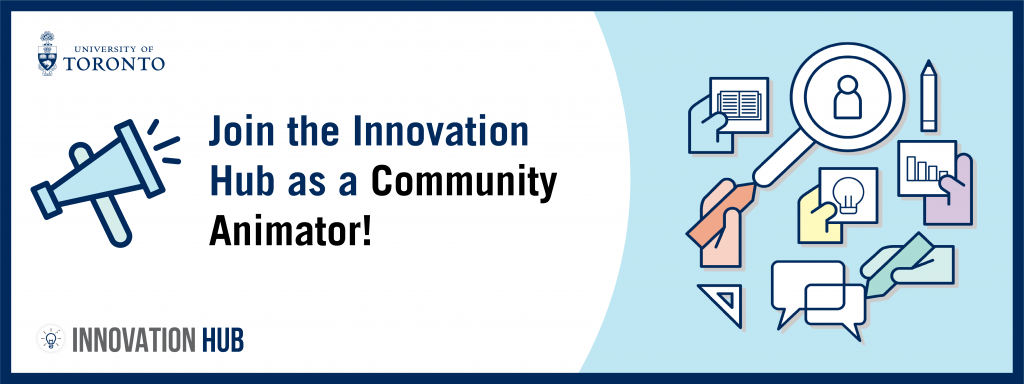 UNIVERSITY OF
TORONTO

Join the Innovation Hub as a Community Animator!

INNOVATION HUB